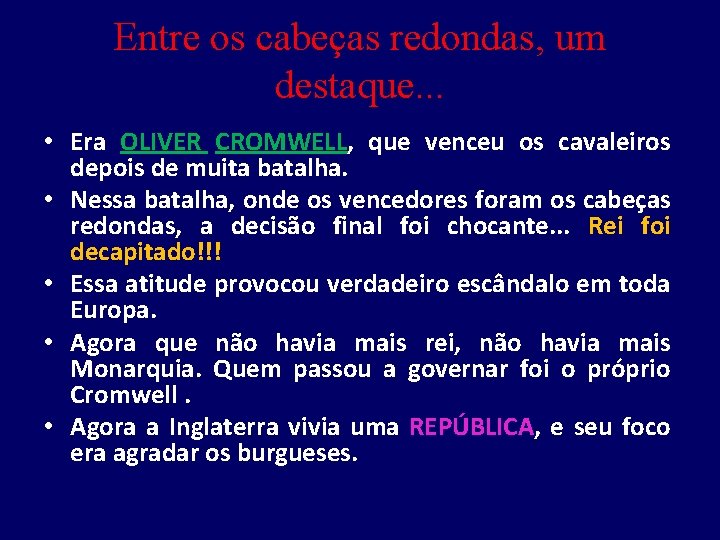 Entre os cabeças redondas, um destaque...

• Era OLIVER CROMWELL, que venceu os cavaleiros depois de muita batalha.

• Nessa batalha, onde os vencedores foram os cabeças redondas, a decisão final foi chocante... Rei foi decapitado!!!

• Essa atitude provocou verdadeiro escândalo em toda Europa.

• Agora que não havia mais rei, não havia mais Monarquia. Quem passou a governar foi o próprio Cromwell .

• Agora a Inglaterra vivia uma REPÚBLICA, e seu foco era agradar os burgueses.